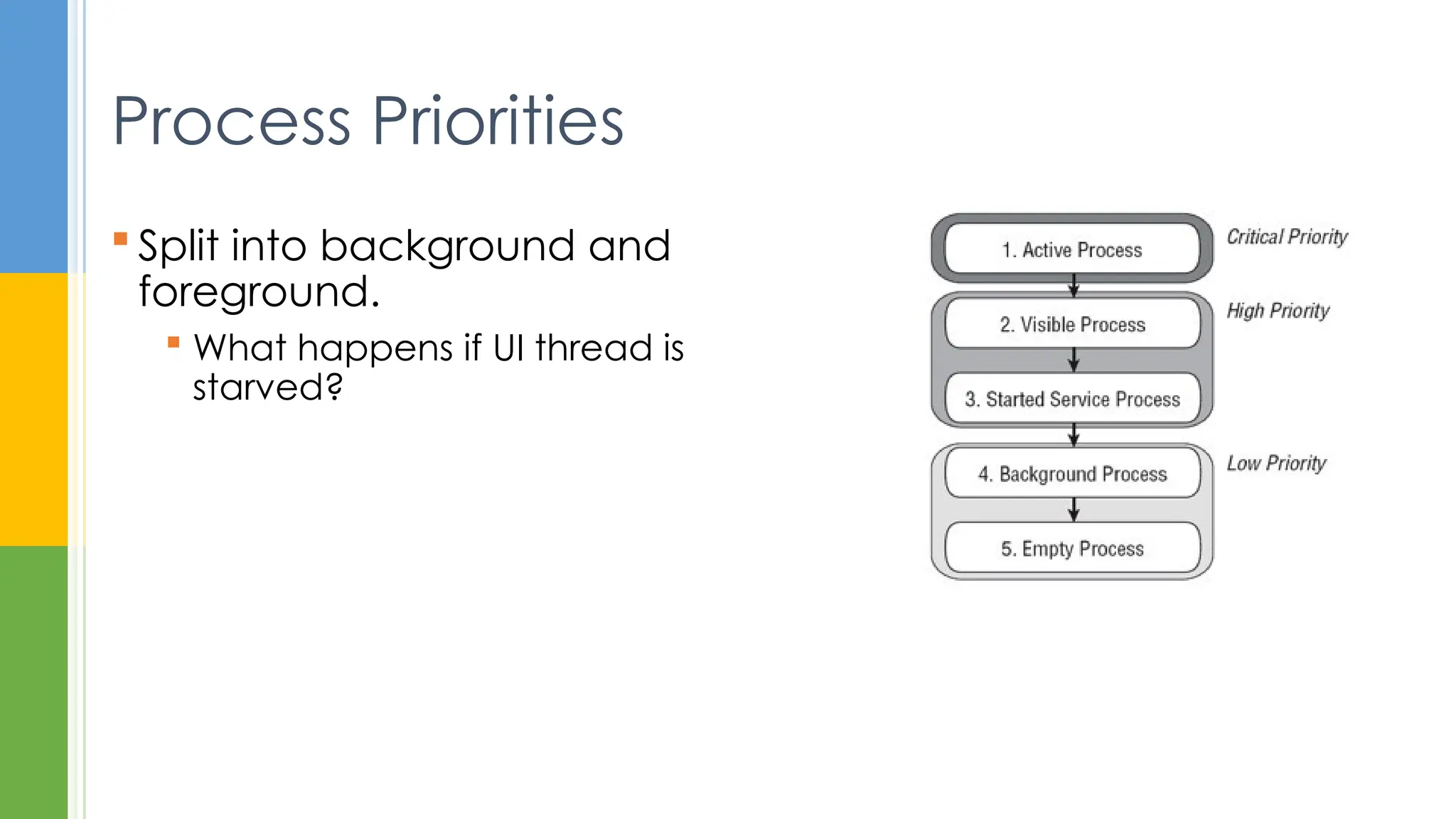 Process Priorities

Split into background and foreground.

What happens if UI thread is starved?

1. Active Process

Critical Priority

2. Visible Process

High Priority

3. Started Service Process

4. Background Process

Low Priority

5. Empty Process